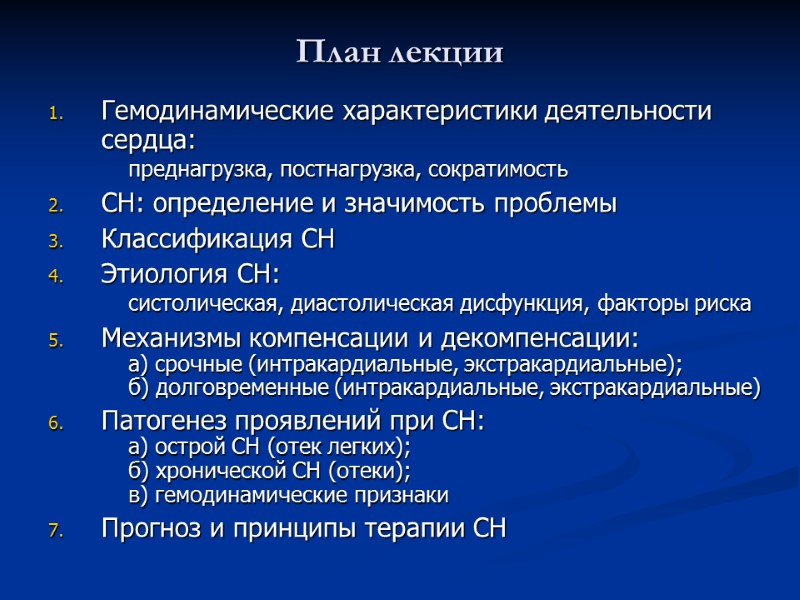 План лекции

1. Гемодинамические характеристики деятельности сердца:
преднагрузка, постнагрузка, сократимость
2. СН: определение и значимость проблемы
3. Классификация СН
4. Этиология СН:
систолическая, диастолическая дисфункция, факторы риска
5. Механизмы компенсации и декомпенсации:
а) срочные (интракардиальные, экстракардиальные);
б) долговременные (интракардиальные, экстракардиальные)
6. Патогенез проявлений при СН:
а) острой СН (отек легких);
б) хронической СН (отеки);
в) гемодинамические признаки
7. Прогноз и принципы терапии СН